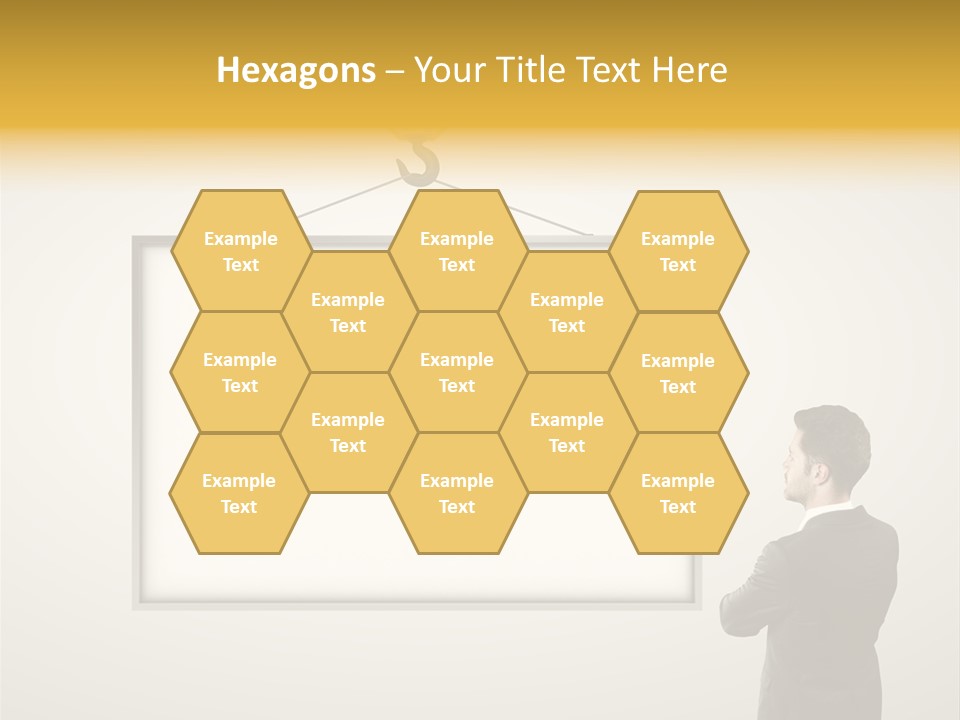 Hexagons – Your Title Text Here

Example Text

Example Text

Example Text

Example Text

Example Text

Example Text

Example Text

Example Text

Example Text

Example Text

Example Text

Example Text

Example Text